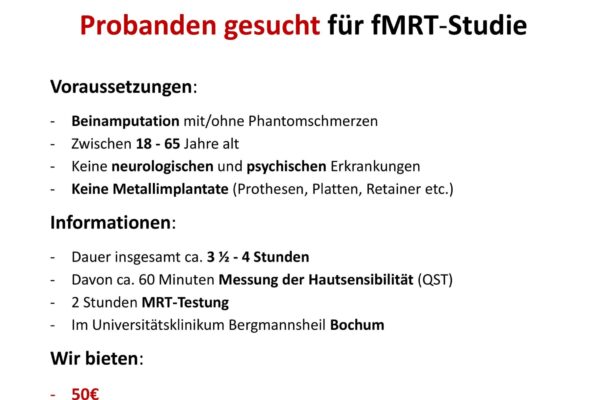 Probanden gesucht für fMRT-Studie

Voraussetzungen:

- Beinamputation mit/ohne Phantomschmerzen
- Zwischen 18 - 65 Jahre alt
- Keine neurologischen und psychischen Erkrankungen
- Keine Metallimplantate (Prothesen, Platten, Retainer etc.)

Informationen:

- Dauer insgesamt ca. 3 ½ - 4 Stunden
- Davon ca. 60 Minuten Messung der Hautsensibilität (QST)
- 2 Stunden MRT-Testung
- Im Universitätsklinikum Bergmannsheil Bochum

Wir bieten:

- 50€